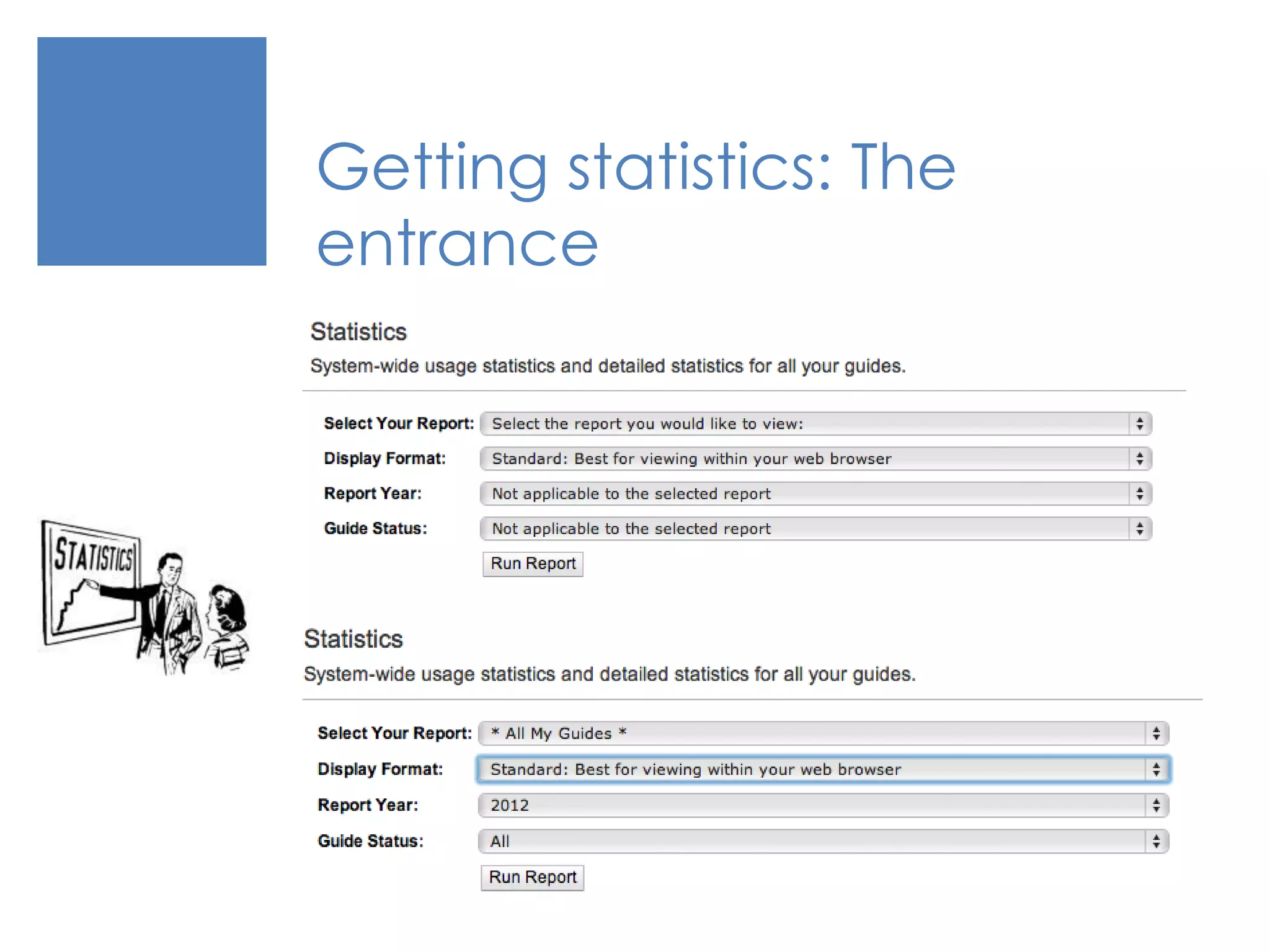 Getting statistics: The entrance

Statistics
System-wide usage statistics and detailed statistics for all your guides.

Select Your Report: Select the report you would like to view:
Display Format: Standard: Best for viewing within your web browser
Report Year: Not applicable to the selected report
Guide Status: Not applicable to the selected report
Run Report

STATISTICS

Statistics
System-wide usage statistics and detailed statistics for all your guides.

Select Your Report: * All My Guides *
Display Format: Standard: Best for viewing within your web browser
Report Year: 2012
Guide Status: All
Run Report